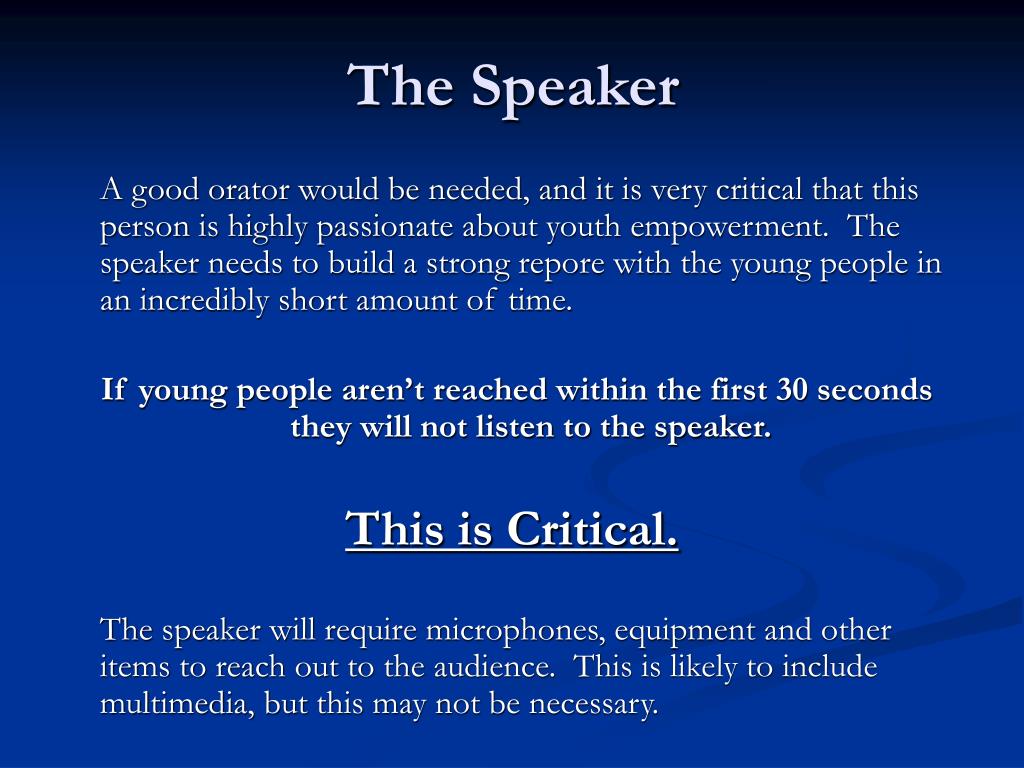 The Speaker

A good orator would be needed, and it is very critical that this person is highly passionate about youth empowerment. The speaker needs to build a strong repore with the young people in an incredibly short amount of time.

If young people aren't reached within the first 30 seconds they will not listen to the speaker.

This is Critical.

The speaker will require microphones, equipment and other items to reach out to the audience. This is likely to include multimedia, but this may not be necessary.